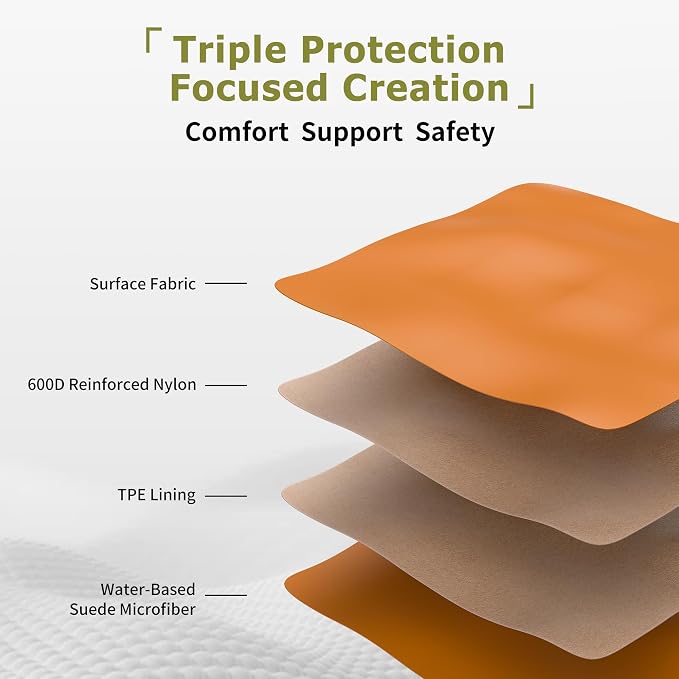 「 Triple Protection Focused Creation 」

Comfort Support Safety

Surface Fabric

600D Reinforced Nylon

TPE Lining

Water-Based Suede Microfiber